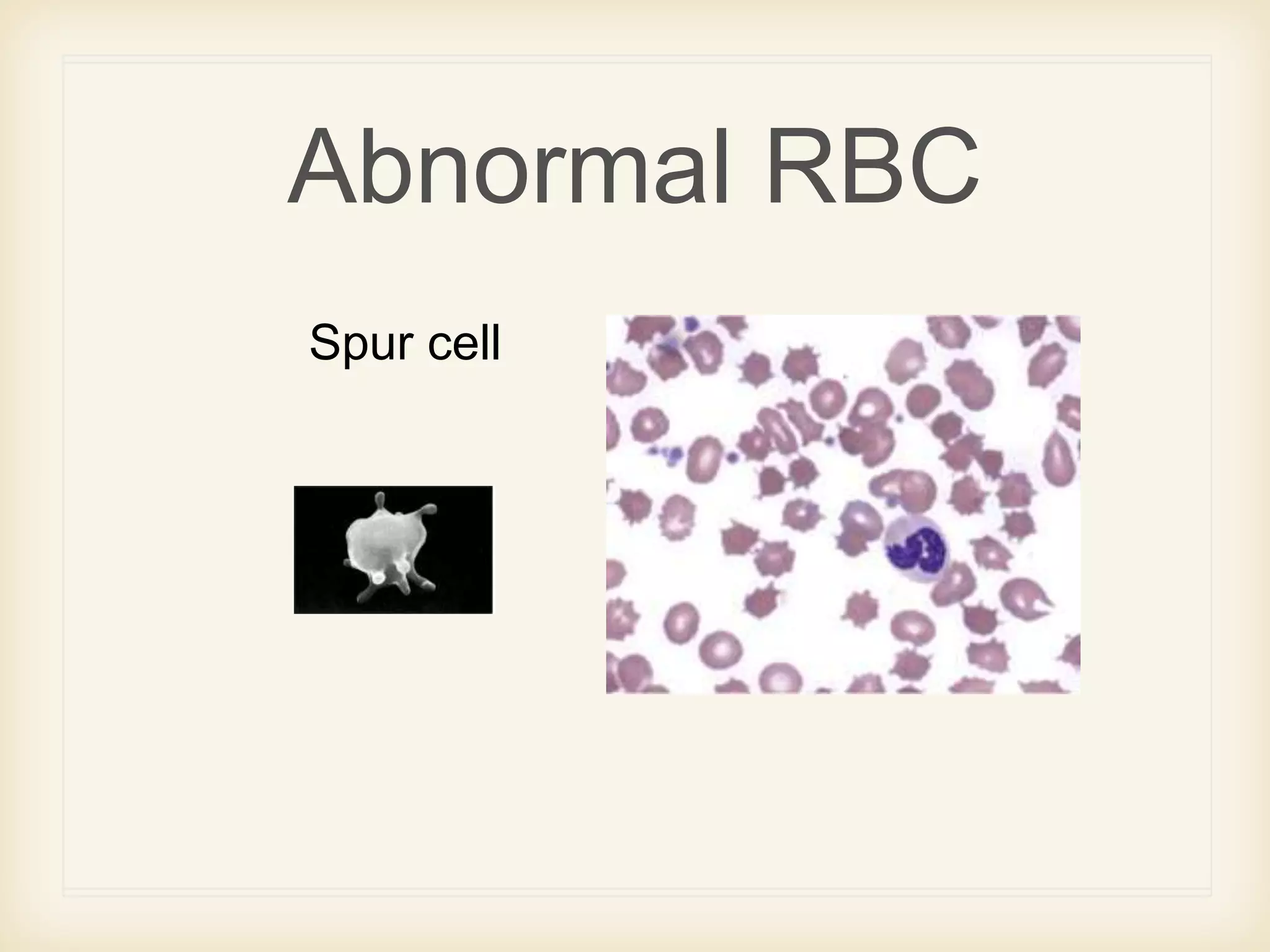 Abnormal RBC

Spur cell